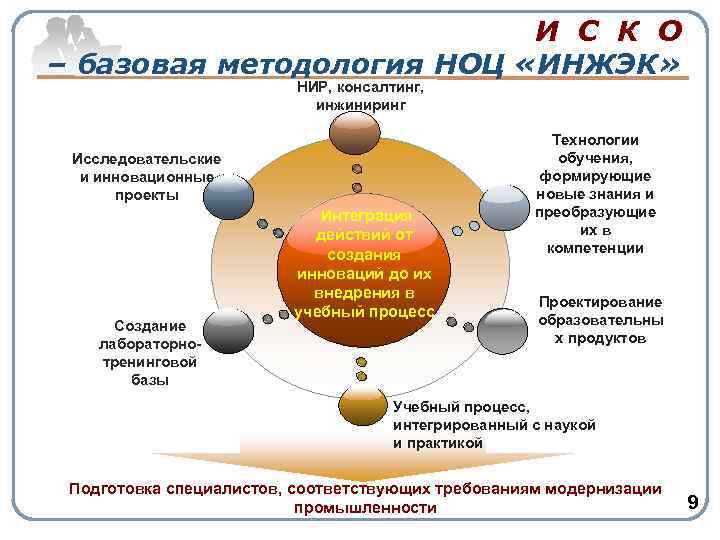 И С К О
– базовая методология НОЦ «ИНЖЭК»

НИР, консалтинг, инжиниринг

Исследовательские и инновационные проекты

Технологии обучения, формирующие новые знания и преобразующие их в компетенции

Интеграция действий от создания инноваций до их внедрения в учебный процесс

Создание лабораторно-тренинговой базы

Проектирование образовательных продуктов

Учебный процесс, интегрированный с наукой и практикой

Подготовка специалистов, соответствующих требованиям модернизации промышленности

9